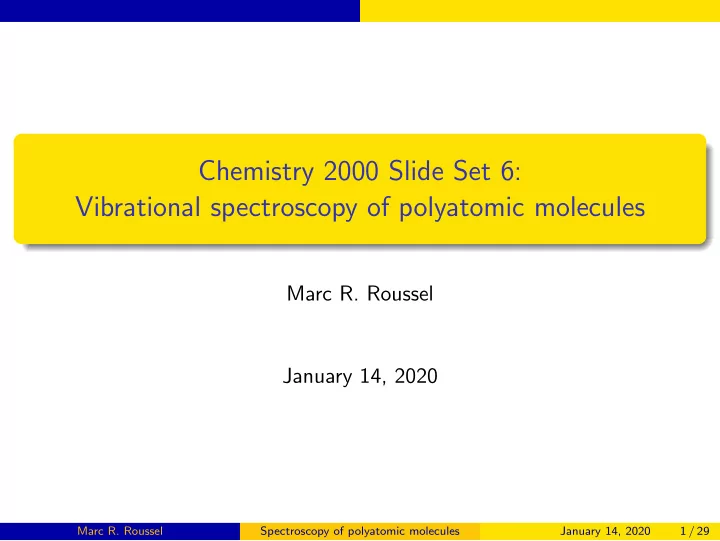 Chemistry 2000 Slide Set 6:
Vibrational spectroscopy of polyatomic molecules

Marc R. Roussel

January 14, 2020

Marc R. Roussel Spectroscopy of polyatomic molecules January 14, 2020 1 / 29